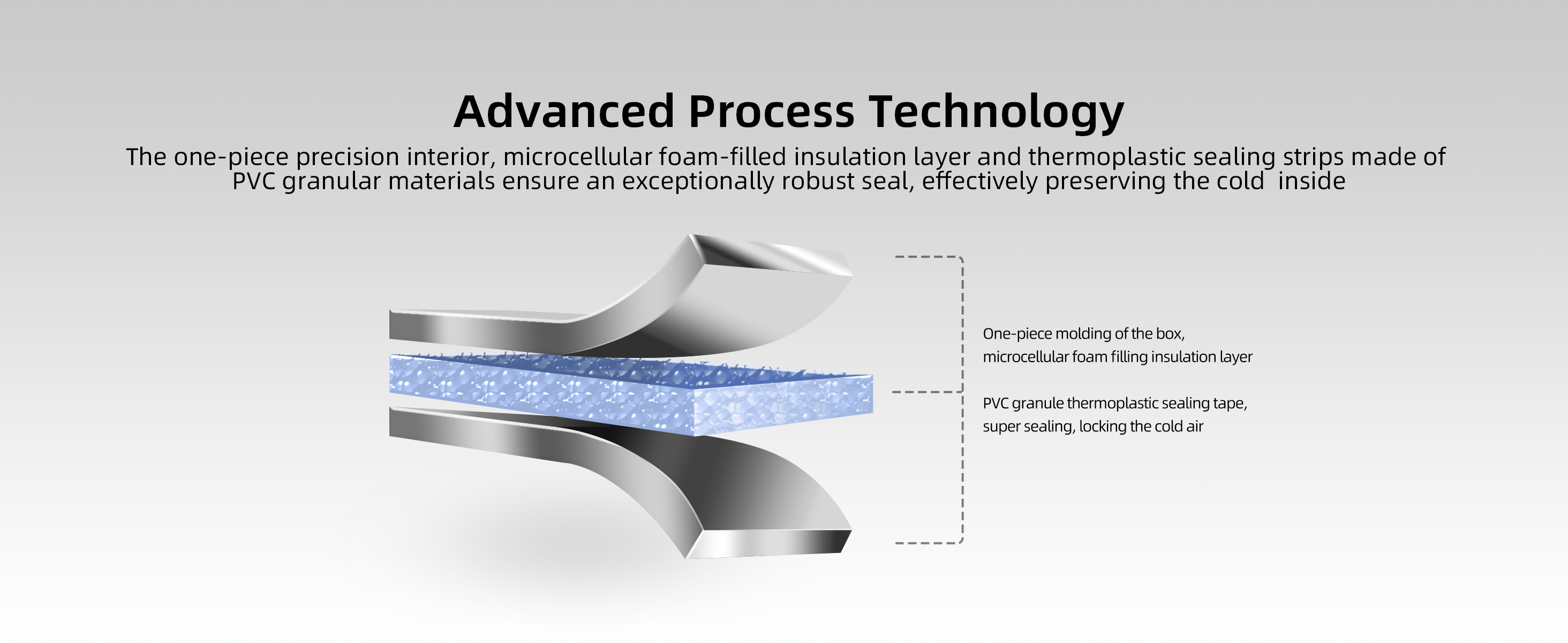 Advanced Process Technology

The one-piece precision interior, microcellular foam-filled insulation layer and thermoplastic sealing strips made of PVC granular materials ensure an exceptionally robust seal, effectively preserving the cold  inside

One-piece molding of the box,
microcellular foam filling insulation layer

PVC granule thermoplastic sealing tape,
super sealing, locking the cold air